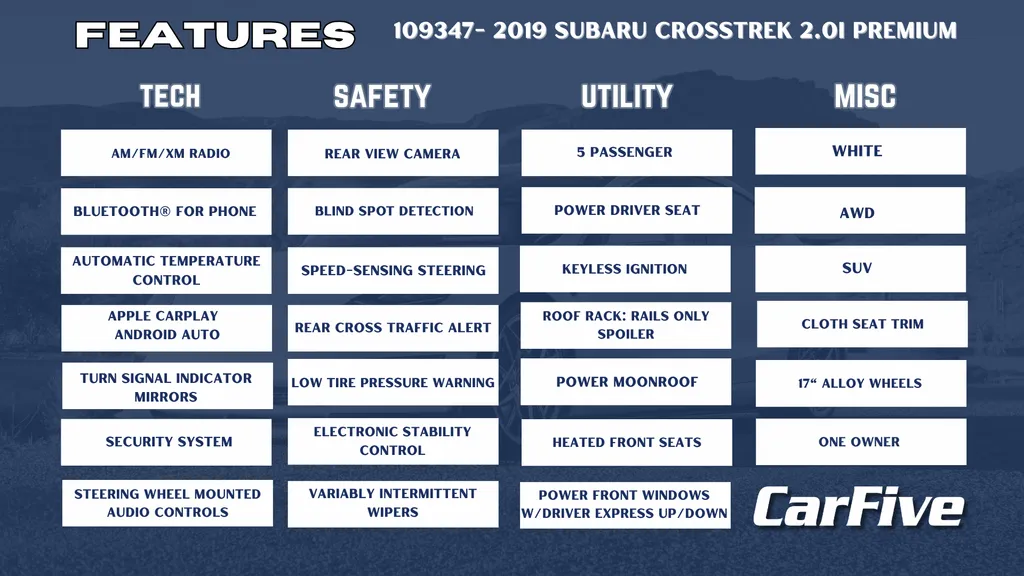 FEATURES

109347- 2019 SUBARU CROSSTREK 2.0I PREMIUM

TECH

AM/FM/XM RADIO

BLUETOOTH® FOR PHONE

AUTOMATIC TEMPERATURE CONTROL

APPLE CARPLAY ANDROID AUTO

TURN SIGNAL INDICATOR MIRRORS

SECURITY SYSTEM

STEERING WHEEL MOUNTED AUDIO CONTROLS

SAFETY

REAR VIEW CAMERA

BLIND SPOT DETECTION

SPEED-SENSING STEERING

REAR CROSS TRAFFIC ALERT

LOW TIRE PRESSURE WARNING

ELECTRONIC STABILITY CONTROL

VARIABLY INTERMITTENT WIPERS

UTILITY

5 PASSENGER

POWER DRIVER SEAT

KEYLESS IGNITION

ROOF RACK: RAILS ONLY SPOILER

POWER MOONROOF

HEATED FRONT SEATS

POWER FRONT WINDOWS W/DRIVER EXPRESS UP/DOWN

MISC

WHITE

AWD

SUV

CLOTH SEAT TRIM

17" ALLOY WHEELS

ONE OWNER

CarFive